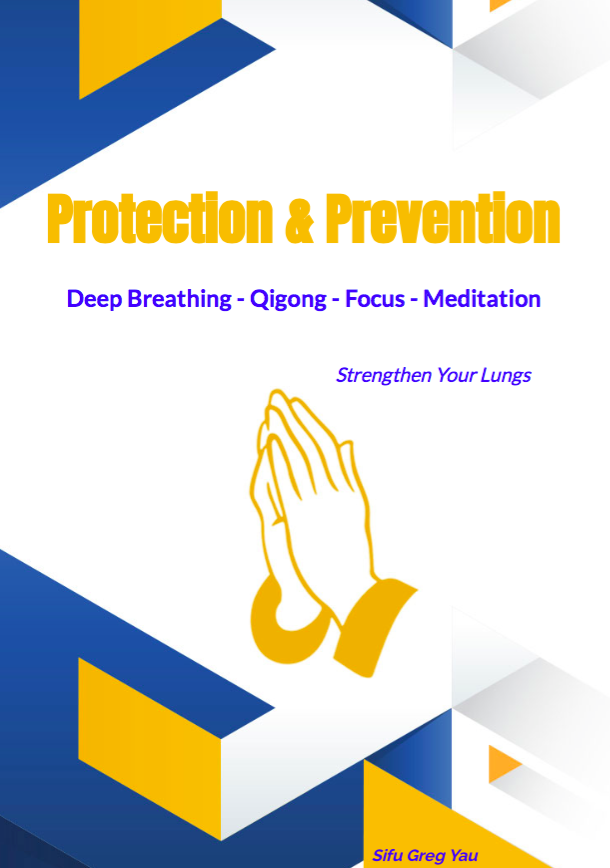 Protection & Prevention

Deep Breathing - Qigong - Focus - Meditation

Strengthen Your Lungs

Sifu Greg Yau